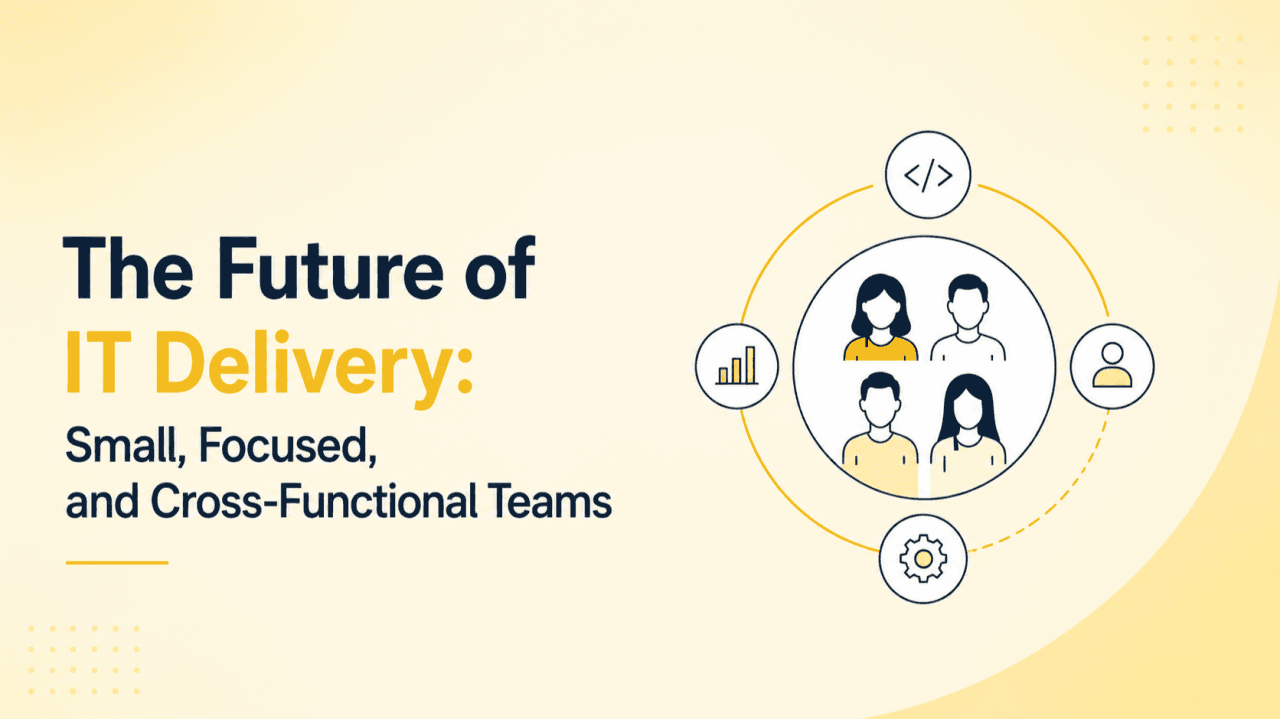 The Future of
IT Delivery:
Small, Focused,
and Cross-Functional Teams

</>